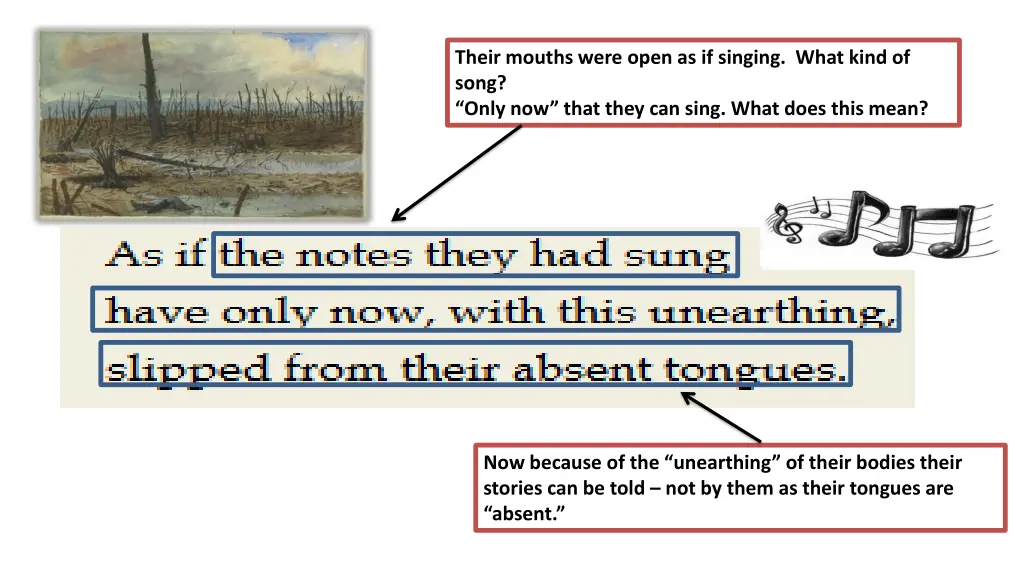 Their mouths were open as if singing. What kind of song?
“Only now” that they can sing. What does this mean?

As if the notes they had sung
have only now, with this unearthing,
slipped from their absent tongues.

Now because of the “unearthing” of their bodies their stories can be told – not by them as their tongues are “absent.”